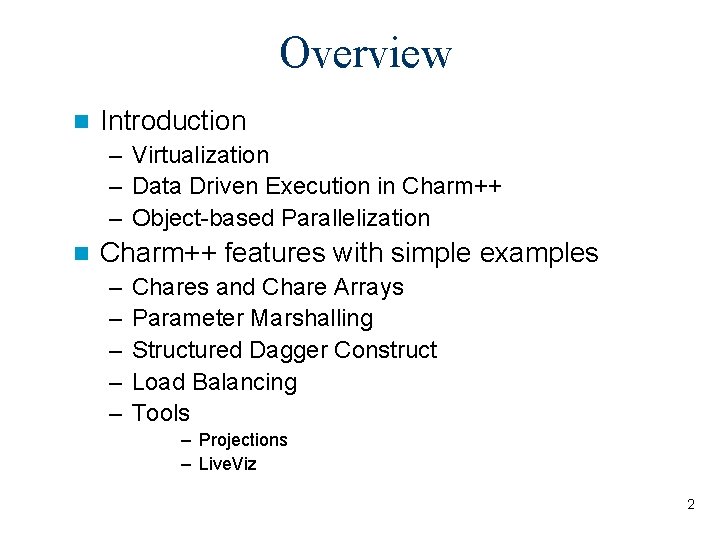 Overview

Introduction
– Virtualization
– Data Driven Execution in Charm++
– Object-based Parallelization

Charm++ features with simple examples
– Chares and Chare Arrays
– Parameter Marshalling
– Structured Dagger Construct
– Load Balancing
– Tools
– Projections
– LiveViz

2